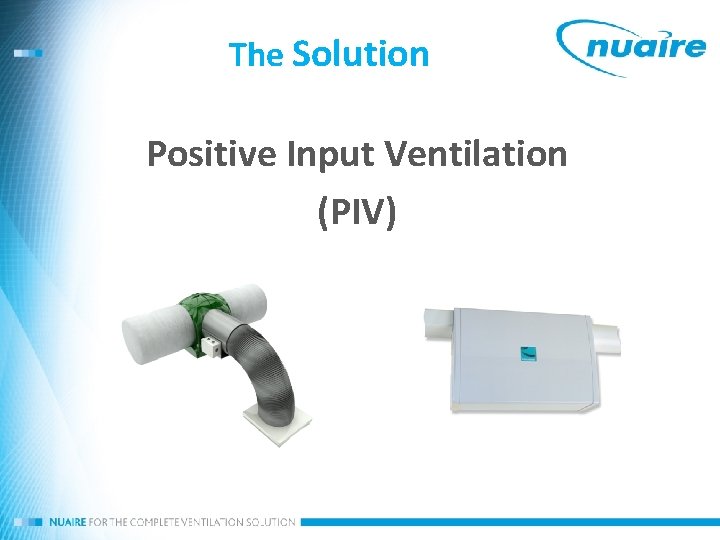 The Solution

nuaire

Positive Input Ventilation (PIV)

NUAIRE FOR THE COMPLETE VENTILATION SOLUTION